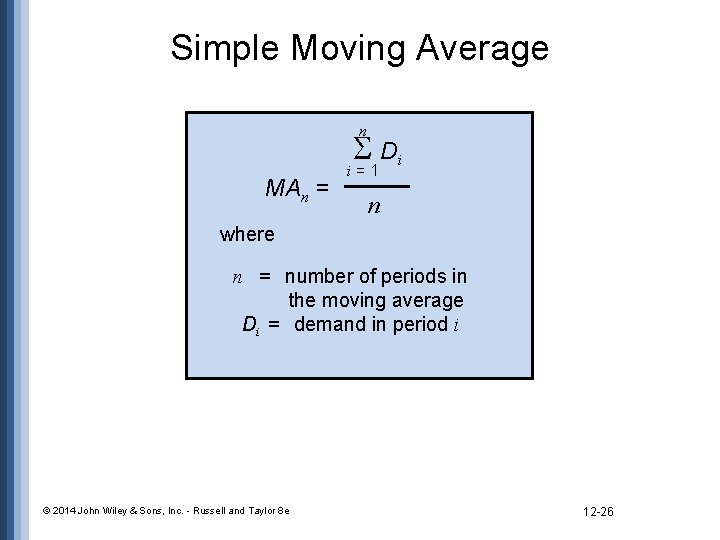 Simple Moving Average

$MA_n = \frac{\sum_{i=1}^{n} D_i}{n}$

where

$n$ = number of periods in the moving average
$D_i$ = demand in period $i$

© 2014 John Wiley & Sons, Inc. - Russell and Taylor 8e

12-26